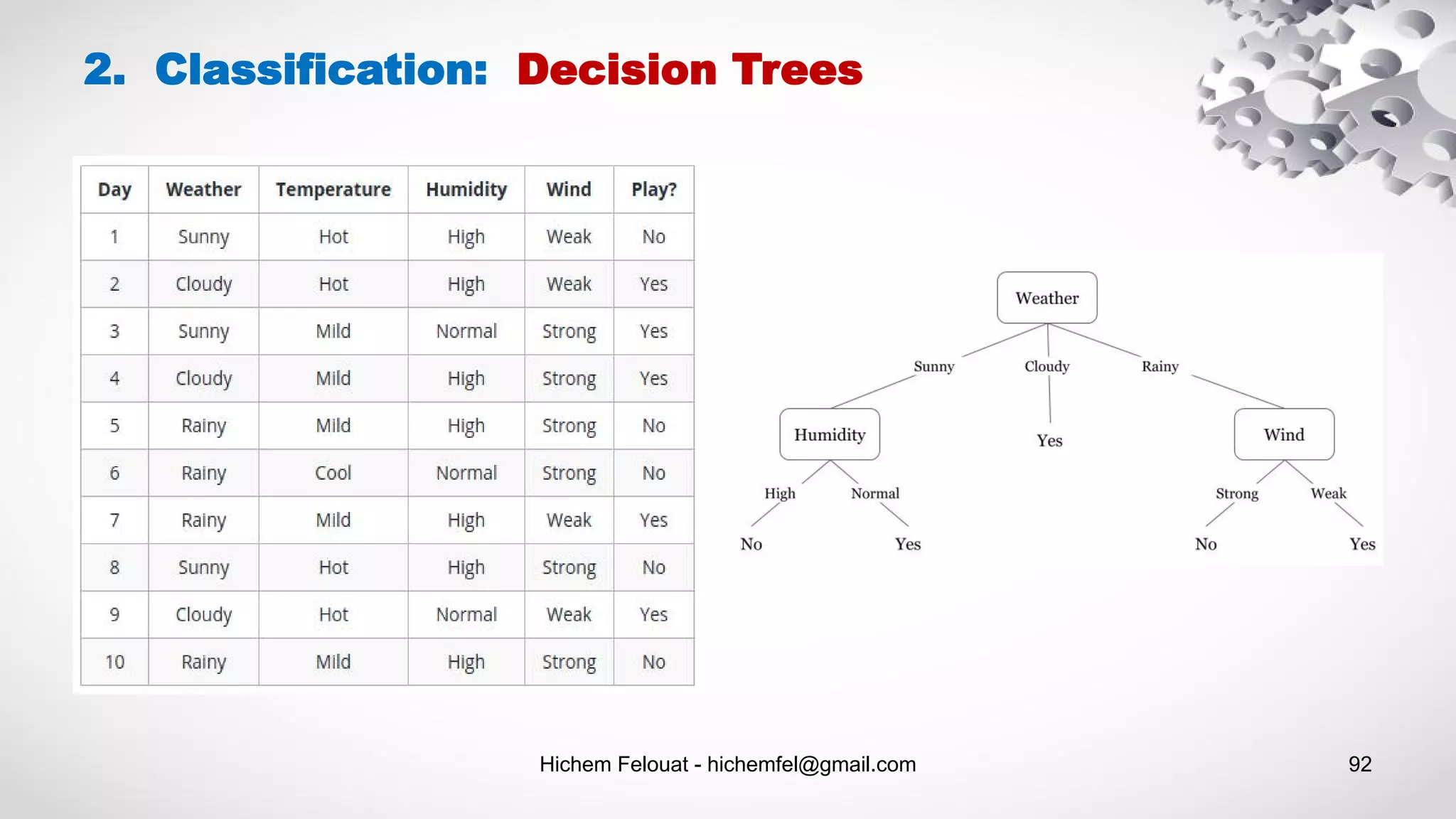 2. Classification: Decision Trees

| Day | Weather | Temperature | Humidity | Wind | Play? |
|---|---|---|---|---|---|
| 1 | Sunny | Hot | High | Weak | No |
| 2 | Cloudy | Hot | High | Weak | Yes |
| 3 | Sunny | Mild | Normal | Strong | Yes |
| 4 | Cloudy | Mild | High | Strong | Yes |
| 5 | Rainy | Mild | High | Strong | No |
| 6 | Rainy | Cool | Normal | Strong | No |
| 7 | Rainy | Mild | High | Weak | Yes |
| 8 | Sunny | Hot | High | Strong | No |
| 9 | Cloudy | Hot | Normal | Weak | Yes |
| 10 | Rainy | Mild | High | Strong | No |

Weather
Sunny
Cloudy
Rainy
Humidity
Yes
Wind
High
Normal
Strong
Weak
No
Yes
No
Yes

Hichem Felouat - hichemfel@gmail.com

92